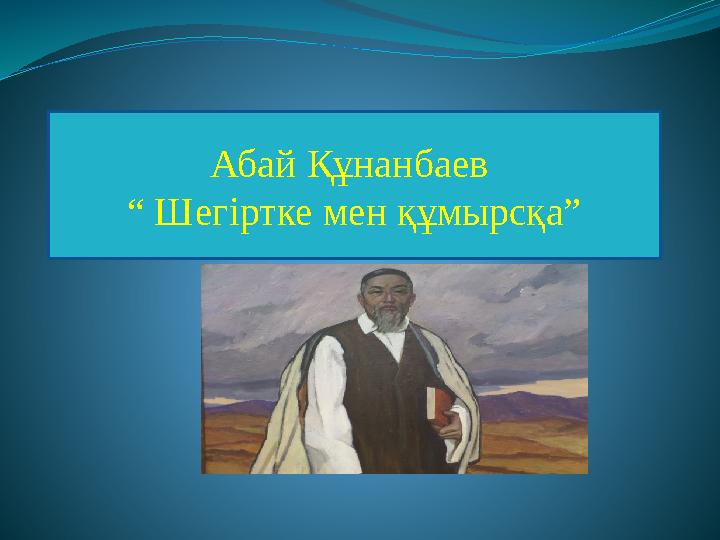 Абай Құнанбаев
“ Шегіртке мен құмырсқа”